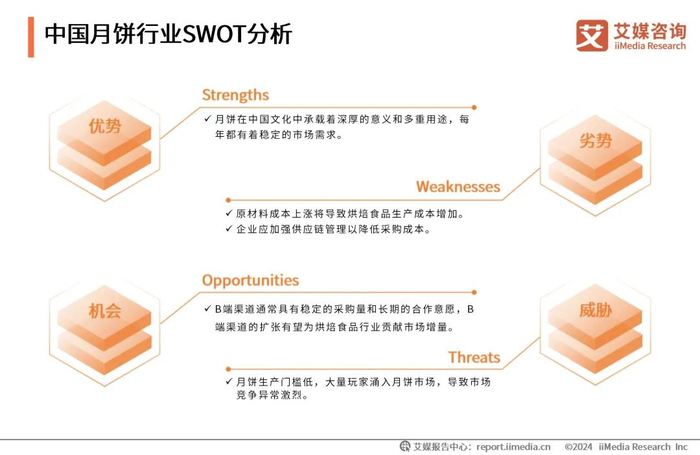 中国月饼行业SWOT分析

艾 艾媒咨询 iiMedia Research

优势

Strengths

✓ 月饼在中国文化中承载着深厚的意义和多重用途，每年都有着稳定的市场需求。

劣势

Weaknesses

✓ 原材料成本上涨将导致烘焙食品生产成本增加。
✓ 企业应加强供应链管理以降低采购成本。

机会

Opportunities

✓ B端渠道通常具有稳定的采购量和长期的合作意愿，B端渠道的扩张有望为烘焙食品行业贡献市场增量。

威胁

Threats

✓ 月饼生产门槛低，大量玩家涌入月饼市场，导致市场竞争异常激烈。

艾媒报告中心：report.iimedia.cn ©2024 iiMedia Research Inc